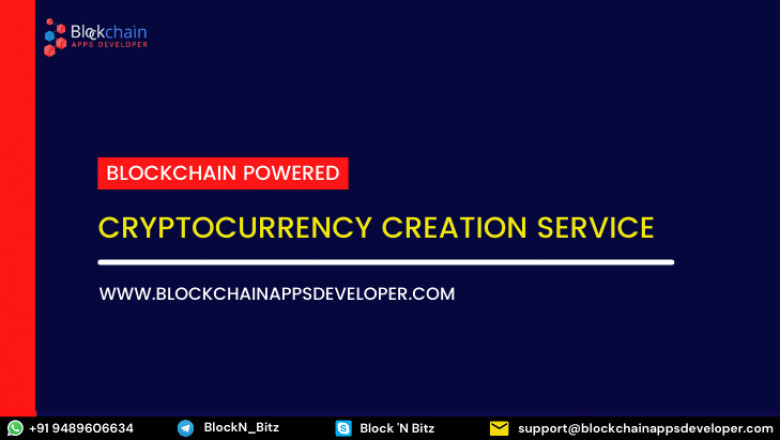 Blockchain
APPS DEVELOPER

BLOCKCHAIN POWERED

CRYPTOCURRENCY CREATION SERVICE

WWW.BLOCKCHAINAPPSDEVELOPER.COM

+91 9489606634 BlockN_Bitz Block 'N Bitz support@blockchainappsdeveloper.com